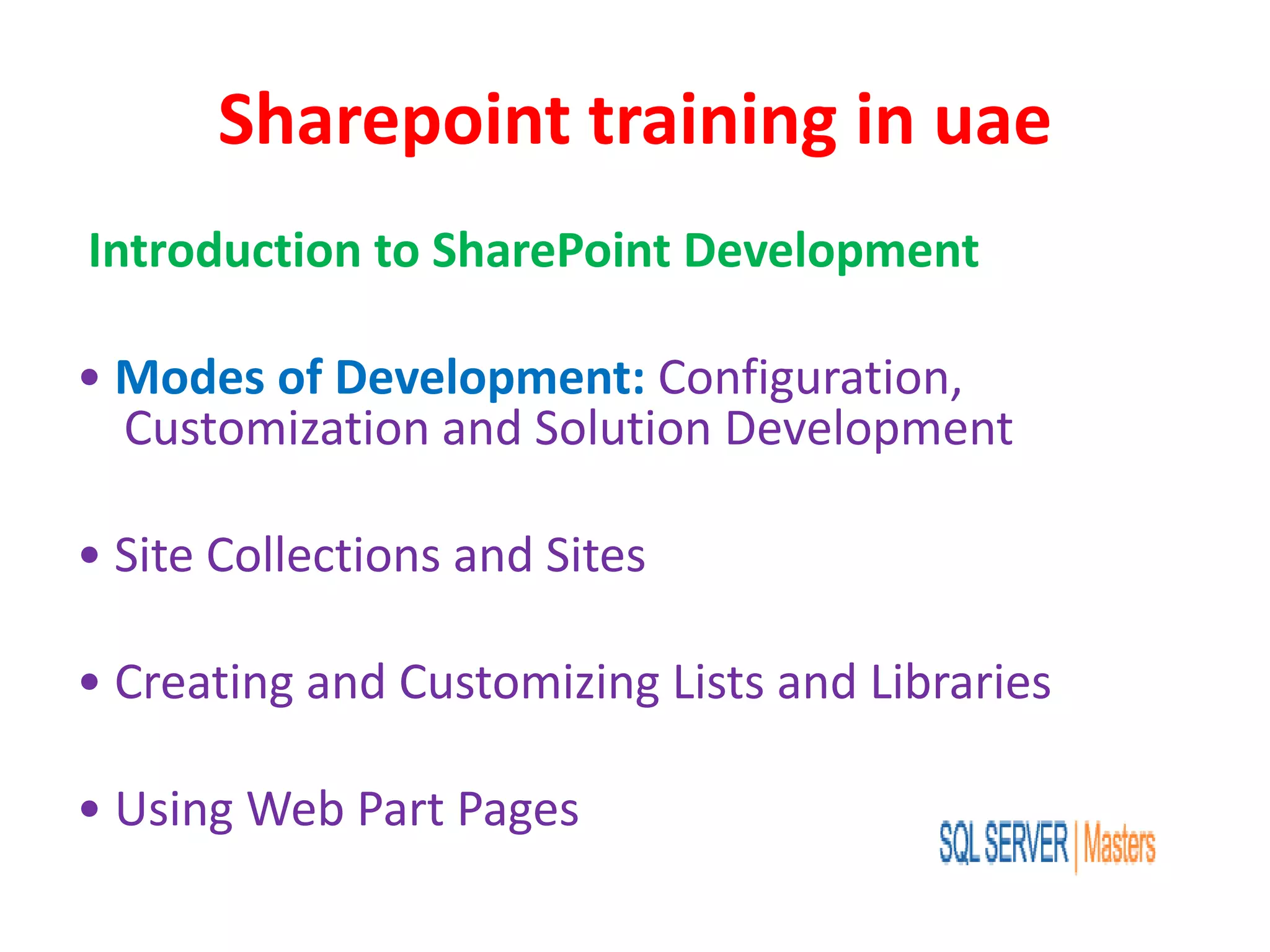 Sharepoint training in uae

Introduction to SharePoint Development

• Modes of Development: Configuration, Customization and Solution Development

• Site Collections and Sites

• Creating and Customizing Lists and Libraries

• Using Web Part Pages

SQL SERVER | Masters